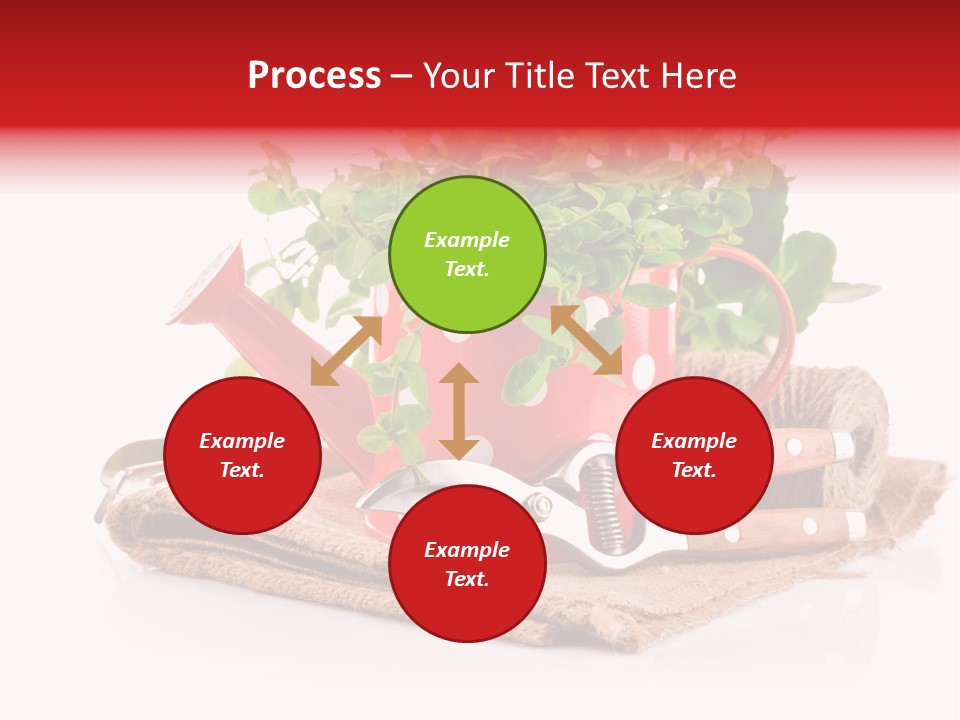 Process – Your Title Text Here

Example Text.

Example Text.

Example Text.

Example Text.